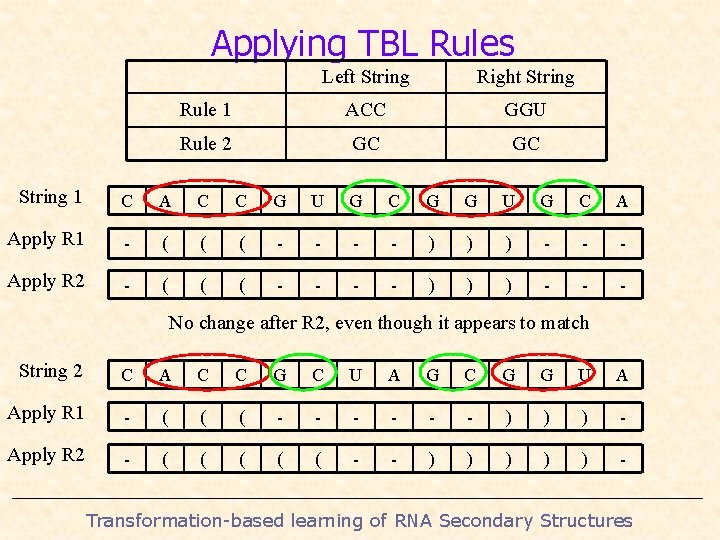 Applying TBL Rules

| | Left String | Right String |
|---|---|---|
| Rule 1 | ACC | GGU |
| Rule 2 | GC | GC |

| String 1 | C | A | C | C | G | U | G | C | G | G | U | G | C | A |
|---|---|---|---|---|---|---|---|---|---|---|---|---|---|---|
| Apply R1 | - | ( | ( | ( | - | - | - | - | ) | ) | ) | - | - | - |
| Apply R2 | - | ( | ( | ( | - | - | - | - | ) | ) | ) | - | - | - |

No change after R2, even though it appears to match

| String 2 | C | A | C | C | G | C | U | A | G | C | G | G | U | A |
|---|---|---|---|---|---|---|---|---|---|---|---|---|---|---|
| Apply R1 | - | ( | ( | ( | - | - | - | - | - | - | ) | ) | ) | - |
| Apply R2 | - | ( | ( | ( | ( | ( | - | - | ) | ) | ) | ) | ) | - |

Transformation-based learning of RNA Secondary Structures